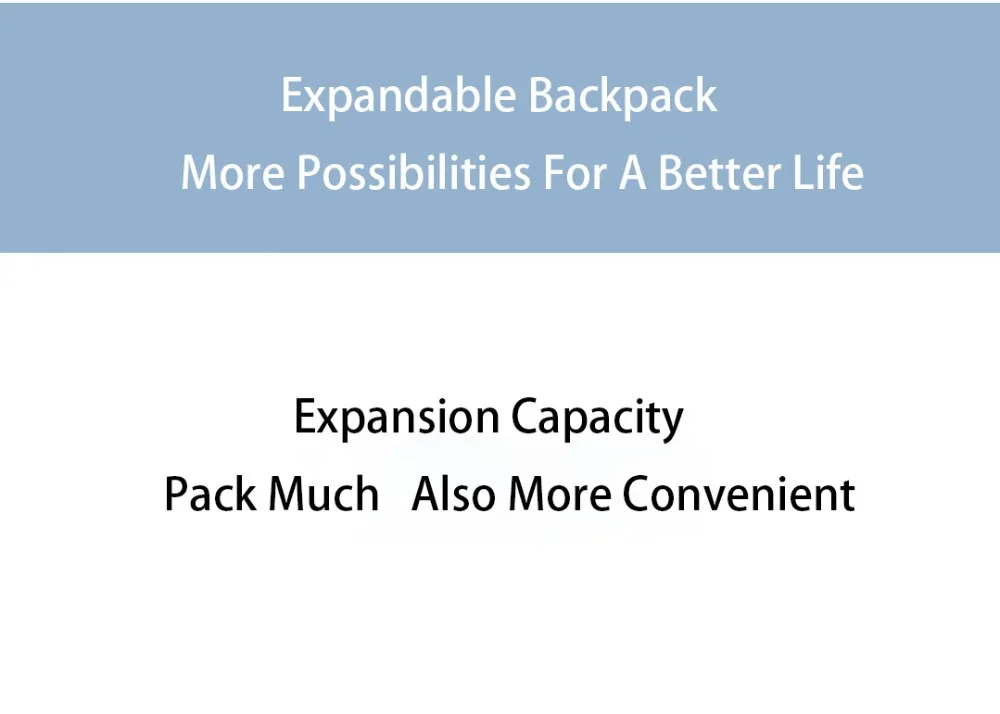 Expandable Backpack
More Possibilities For A Better Life

Expansion Capacity
Pack Much Also More Convenient